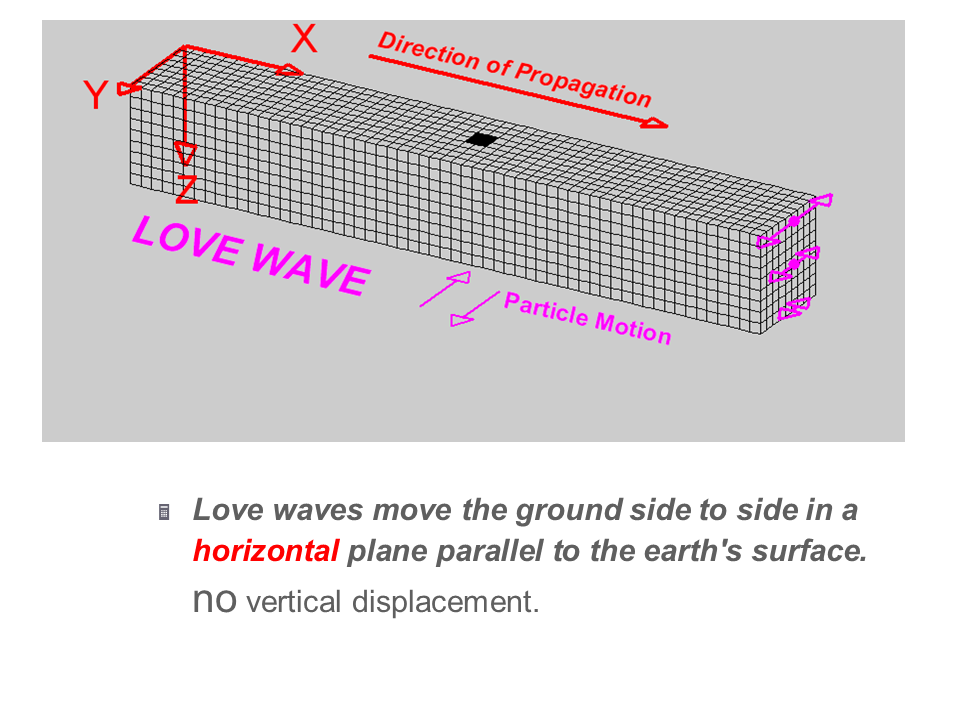 X

Y

Z

Direction of Propagation

LOVE WAVE

Particle Motion

Love waves move the ground side to side in a horizontal plane parallel to the earth's surface.

no vertical displacement.